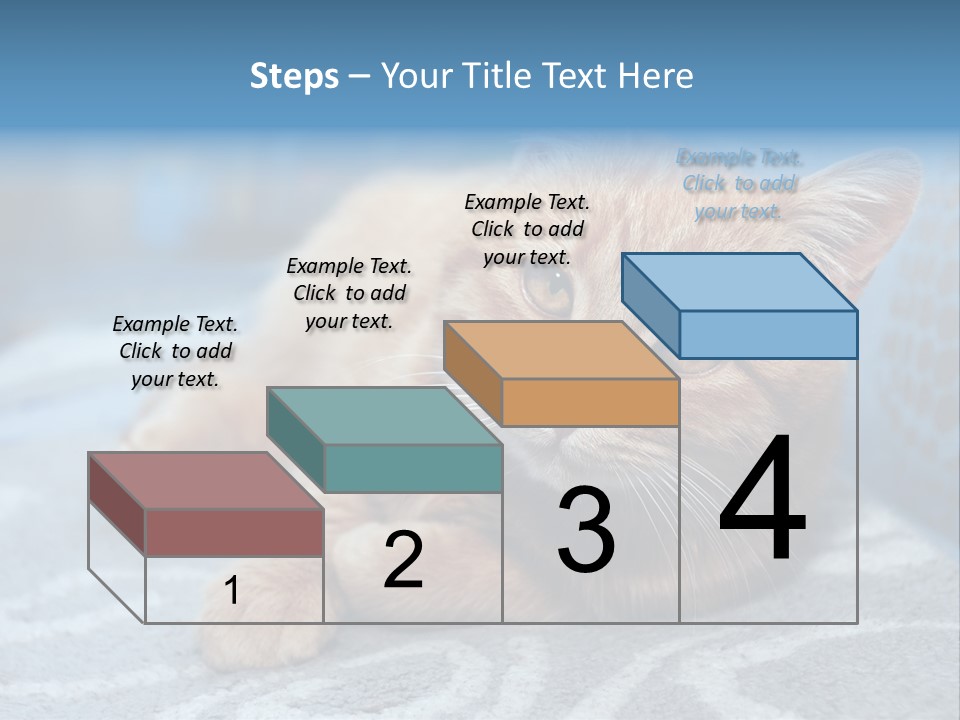 Steps – Your Title Text Here

Example Text. Click to add your text.

Example Text. Click to add your text.

Example Text. Click to add your text.

Example Text. Click to add your text.

1

2

3

4